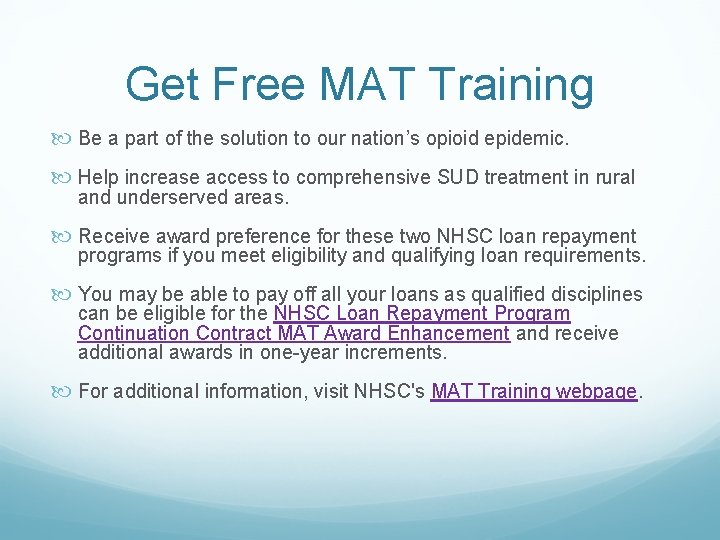 Get Free MAT Training

Be a part of the solution to our nation’s opioid epidemic.

Help increase access to comprehensive SUD treatment in rural and underserved areas.

Receive award preference for these two NHSC loan repayment programs if you meet eligibility and qualifying loan requirements.

You may be able to pay off all your loans as qualified disciplines can be eligible for the NHSC Loan Repayment Program Continuation Contract MAT Award Enhancement and receive additional awards in one-year increments.

For additional information, visit NHSC's MAT Training webpage.